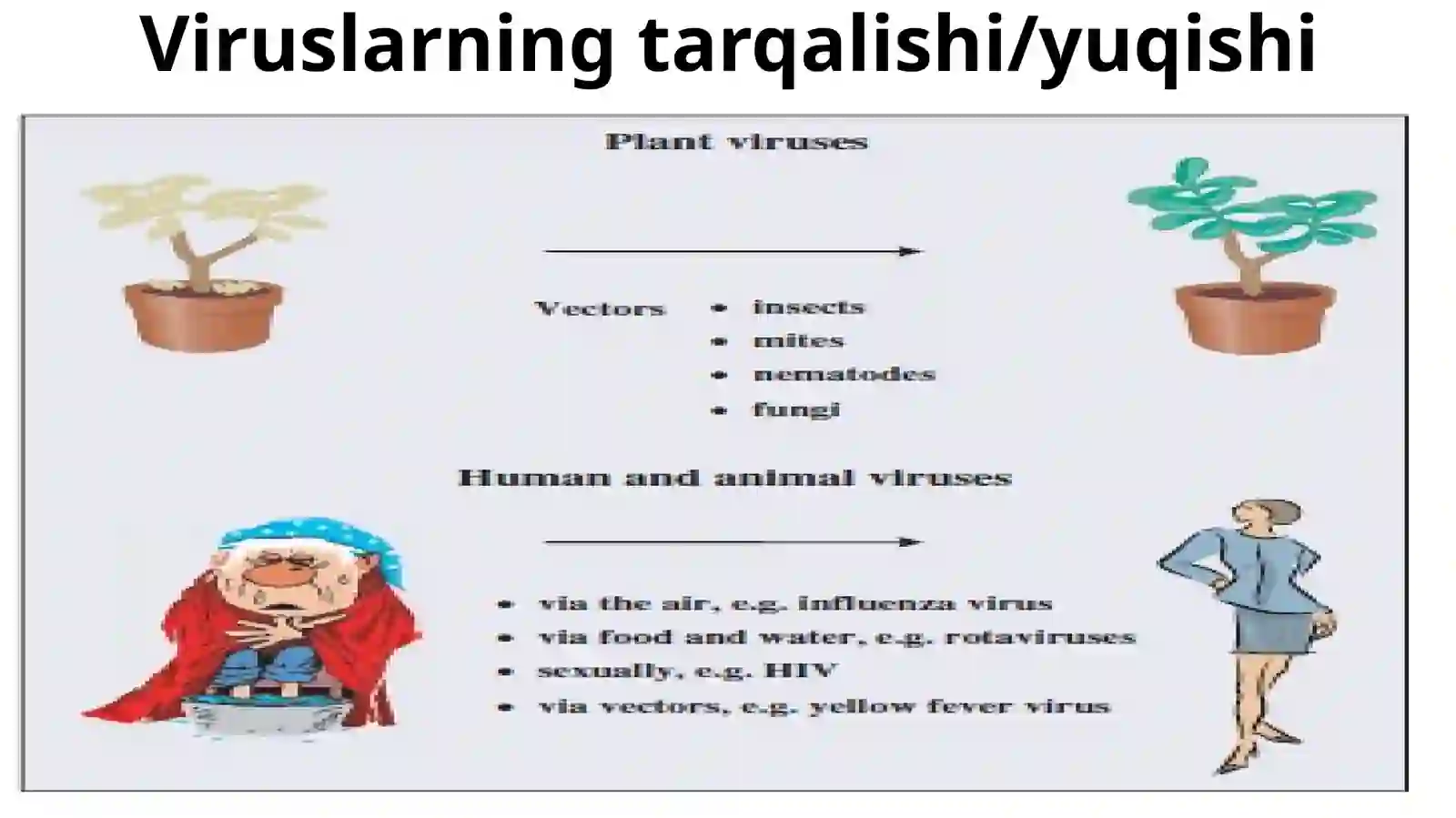 Viruslarning tarqalishi/yuqishi

Plant viruses

Vectors
• insects
• mites
• nematodes
• fungi

Human and animal viruses

• via the air, e.g. influenza virus
• via food and water, e.g. rotaviruses
• sexually, e.g. HIV
• via vectors, e.g. yellow fever virus